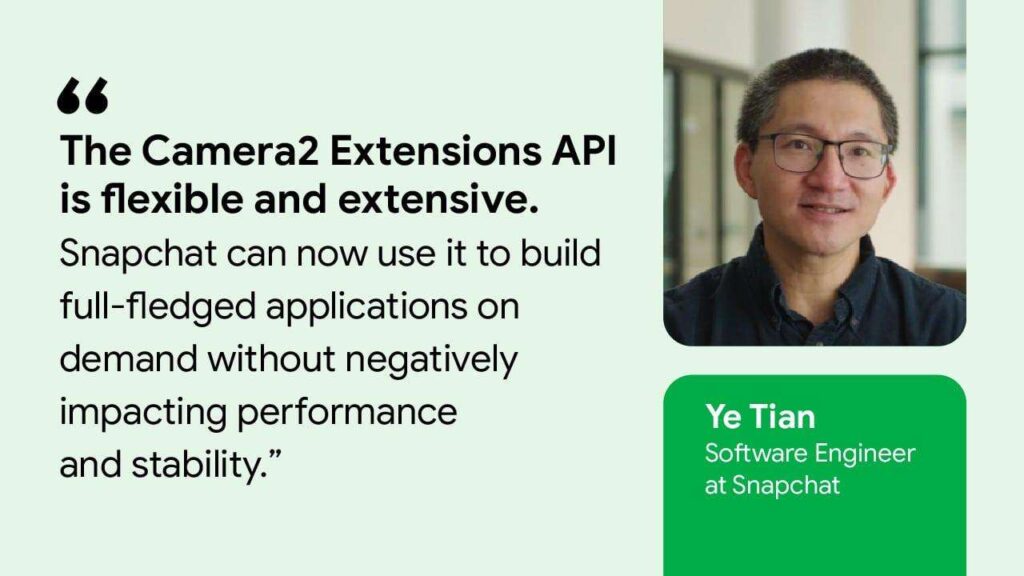 “
The Camera2 Extensions API is flexible and extensive. Snapchat can now use it to build full-fledged applications on demand without negatively impacting performance and stability.”

Ye Tian
Software Engineer at Snapchat